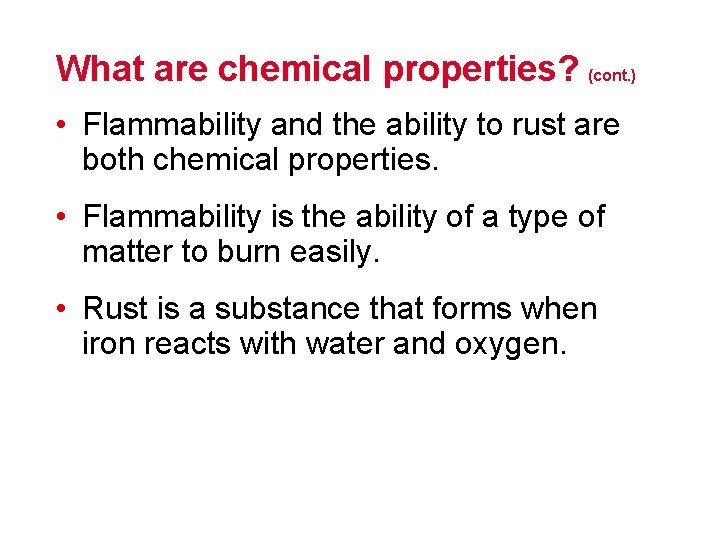 What are chemical properties? (cont.)

• Flammability and the ability to rust are both chemical properties.

• Flammability is the ability of a type of matter to burn easily.

• Rust is a substance that forms when iron reacts with water and oxygen.